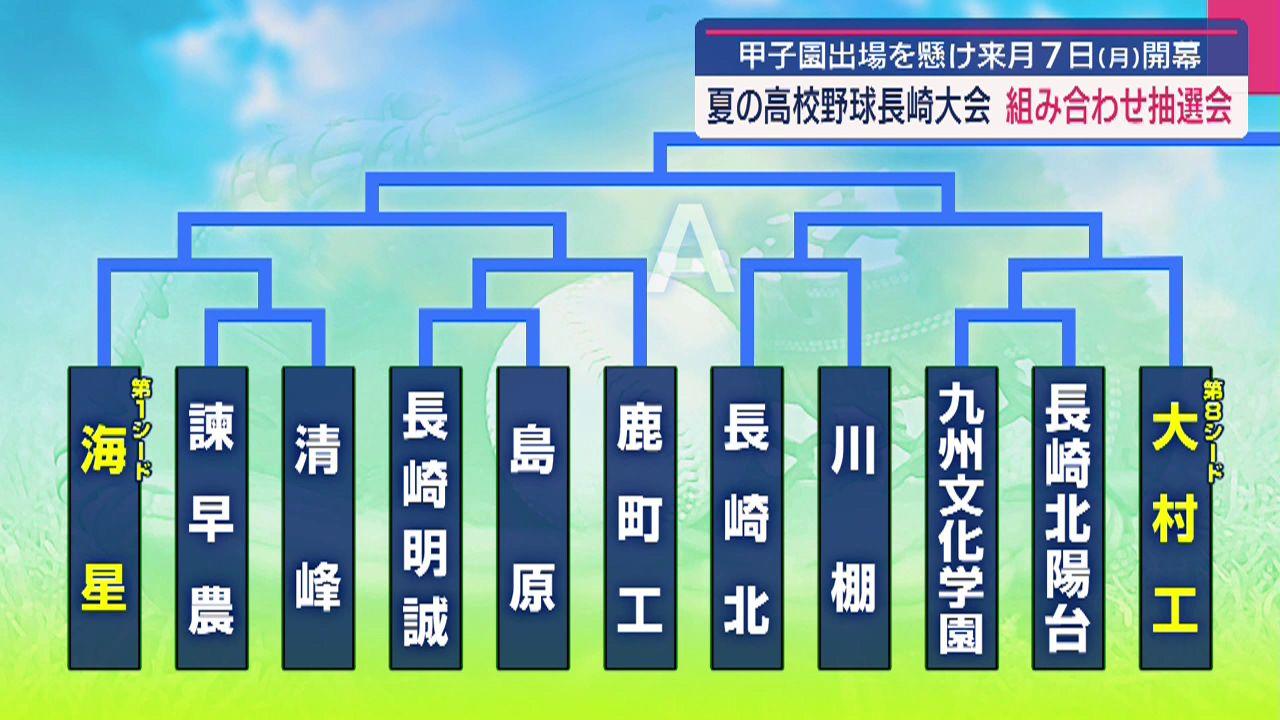 甲子園出場を懸け来月７日(月)開幕
夏の高校野球長崎大会　組み合わせ抽選会

A

第1シード
海星

諫早農

清峰

長崎明誠

島原

鹿町工

長崎北

川棚

九州文化学園

長崎北陽台

第8シード
大村工